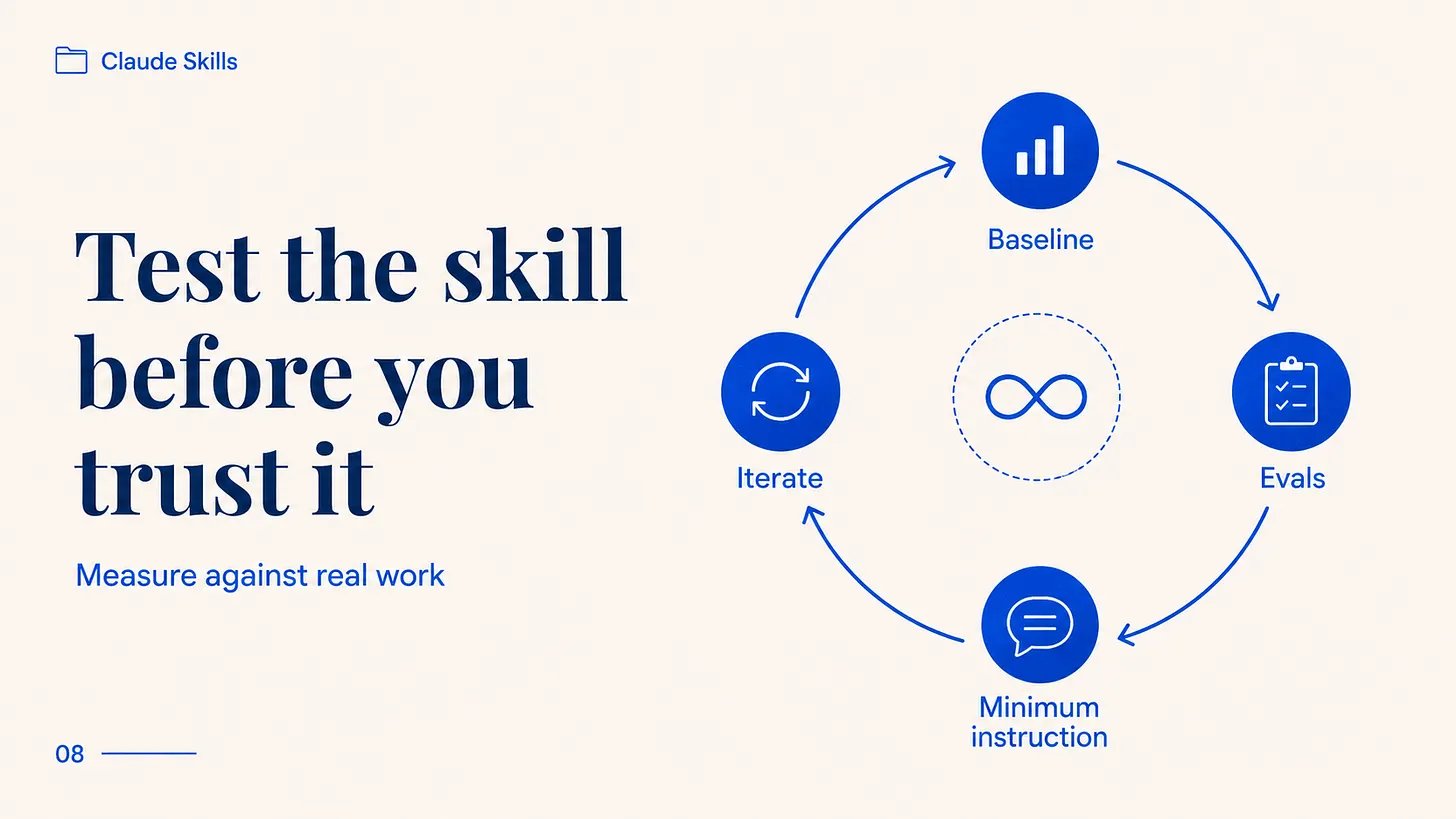 Claude Skills

Test the skill before you trust it

Measure against real work

Baseline

Evals

Minimum instruction

Iterate

08